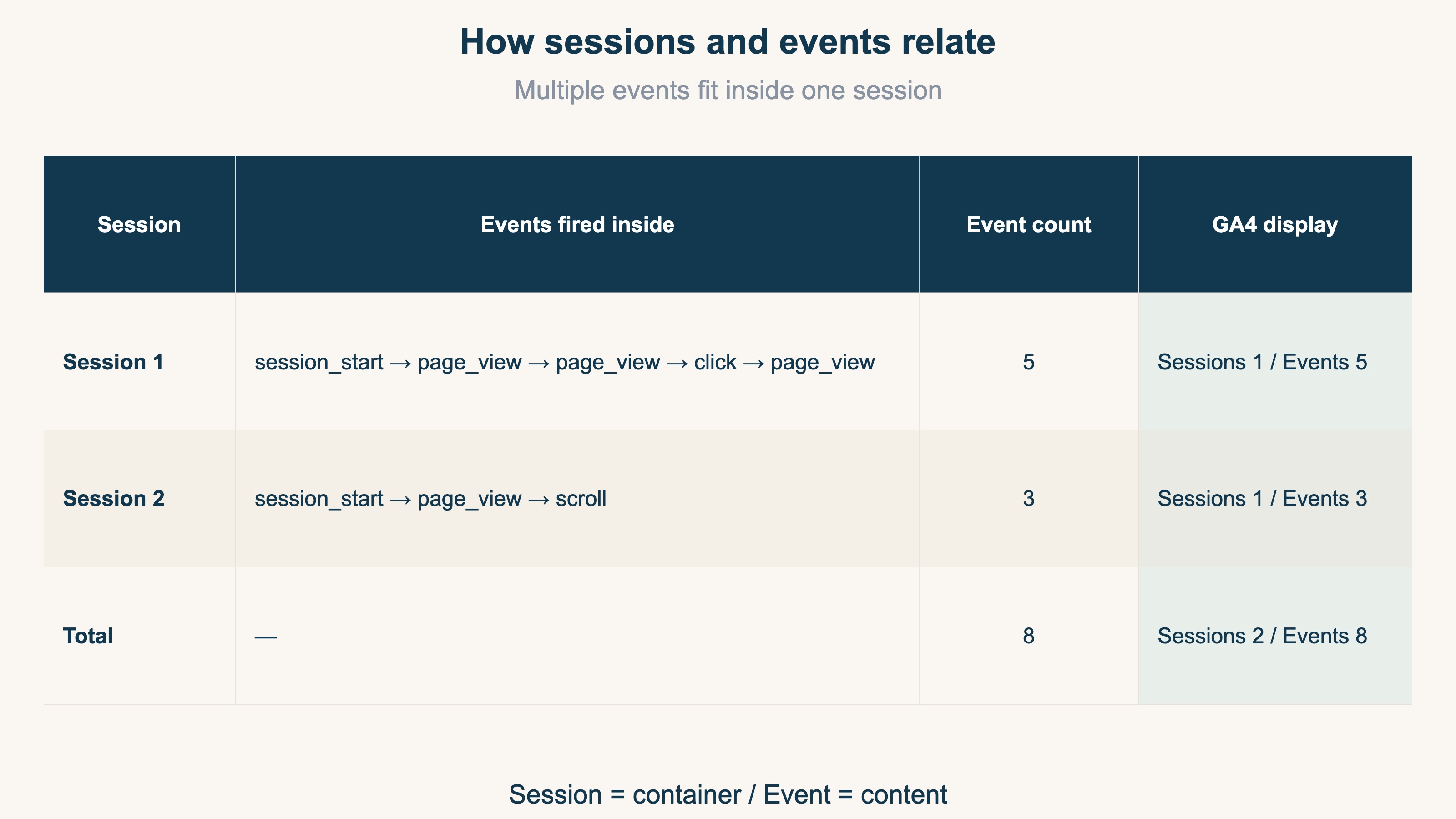 How sessions and events relate

Multiple events fit inside one session

| Session | Events fired inside | Event count | GA4 display |
|---|---|---|---|
| Session 1 | session_start → page_view → page_view → click → page_view | 5 | Sessions 1 / Events 5 |
| Session 2 | session_start → page_view → scroll | 3 | Sessions 1 / Events 3 |
| Total | — | 8 | Sessions 2 / Events 8 |

Session = container / Event = content